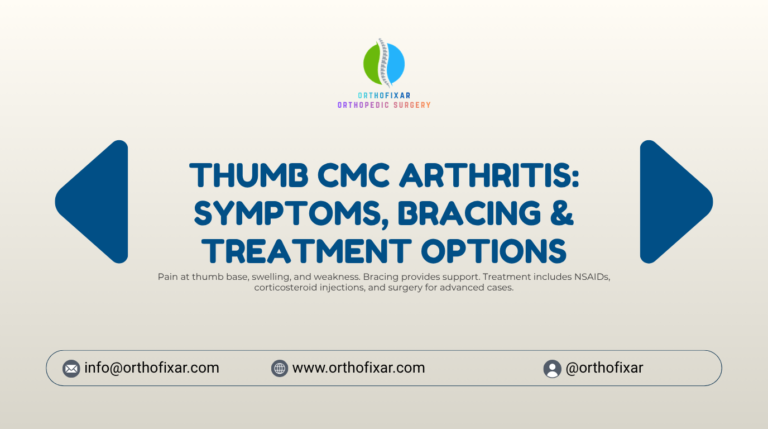 ORTHOFIXAR
ORTHOPEDIC SURGERY

THUMB CMC ARTHRITIS: SYMPTOMS, BRACING & TREATMENT OPTIONS

Pain at thumb base, swelling, and weakness. Bracing provides support. Treatment includes NSAIDs, corticosteroid injections, and surgery for advanced cases.

info@orthofixar.com www.orthofixar.com @orthofixar